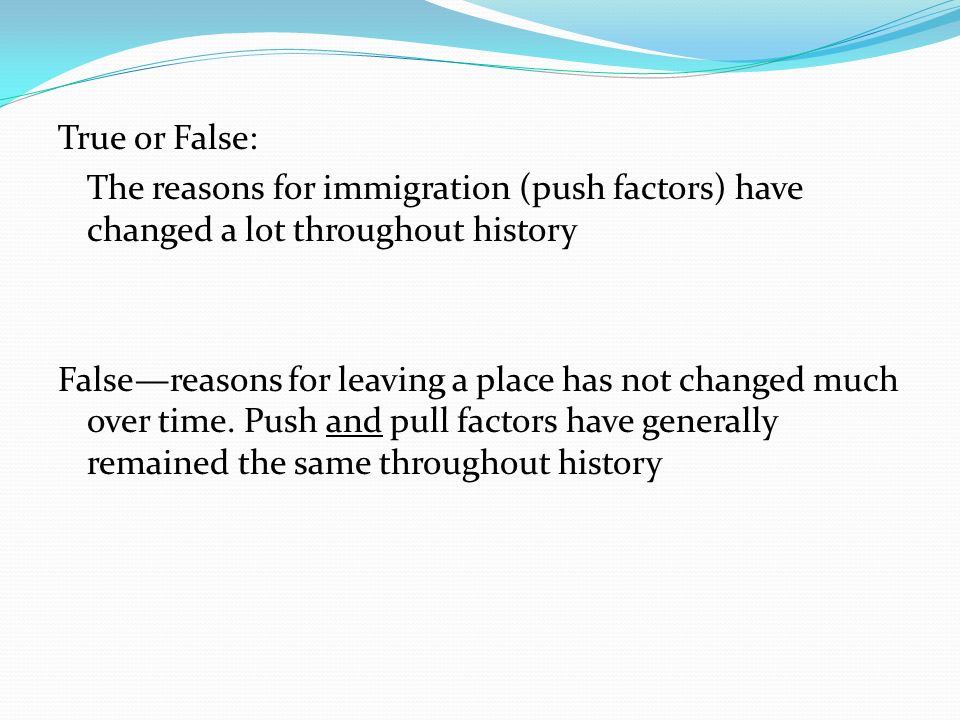 True or False:

The reasons for immigration (push factors) have changed a lot throughout history

False—reasons for leaving a place has not changed much over time. Push and pull factors have generally remained the same throughout history